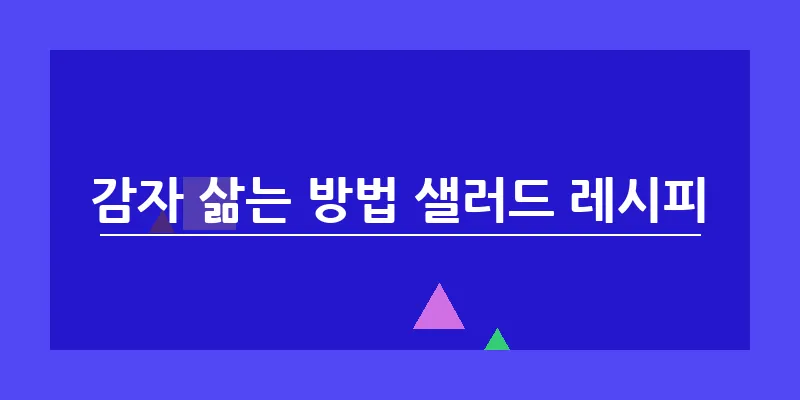 감자 삶는 방법 샐러드 레시피